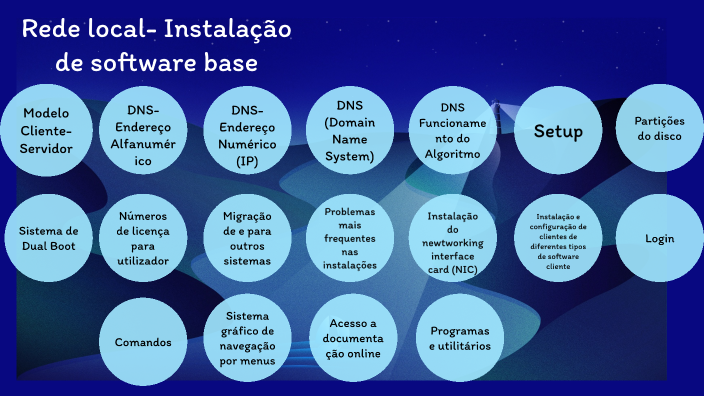 Rede local- Instalação de software base

Modelo Cliente-Servidor

DNS-Endereço Alfanumérico

DNS-Endereço Numérico (IP)

DNS (Domain Name System)

DNS Funcionamento do Algoritmo

Setup

Partições do disco

Sistema de Dual Boot

Números de licença para utilizador

Migração de e para outros sistemas

Problemas mais frequentes nas instalações

Instalação do newtworking interface card (NIC)

Instalação e configuração de clientes de diferentes tipos de software cliente

Login

Comandos

Sistema gráfico de navegação por menus

Acesso a documentação online

Programas e utilitários